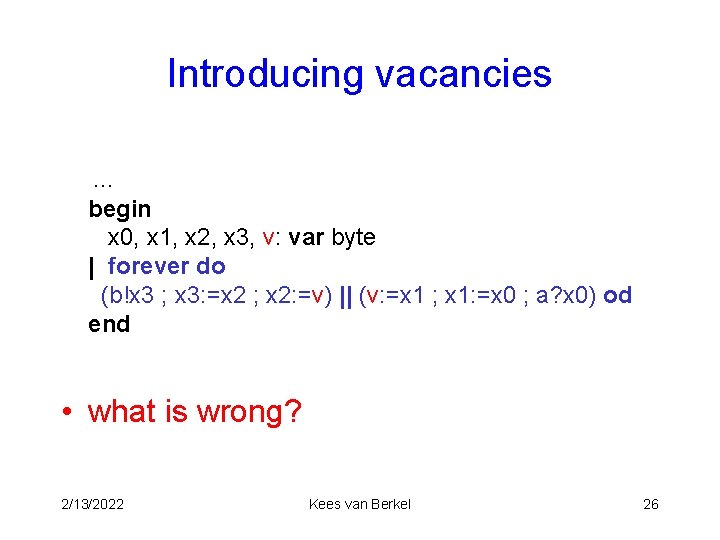 Introducing vacancies

…
begin
x0, x1, x2, x3, v: var byte
| forever do
(b!x3 ; x3:=x2 ; x2:=v) || (v:=x1 ; x1:=x0 ; a?x0) od
end

• what is wrong?

2/13/2022 Kees van Berkel 26